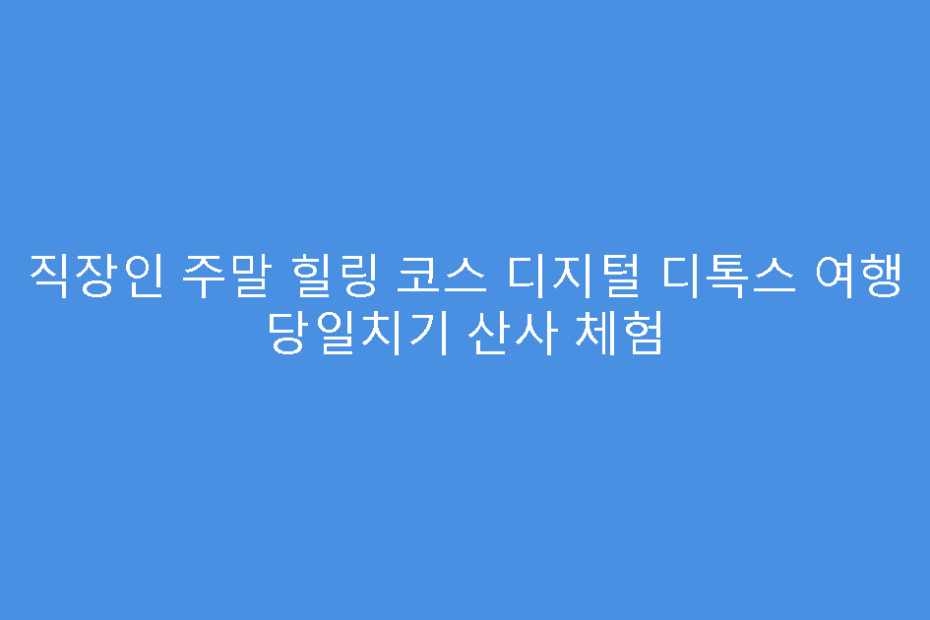 직장인 주말 힐링 코스 디지털 디톡스 여행 당일치기 산사 체험